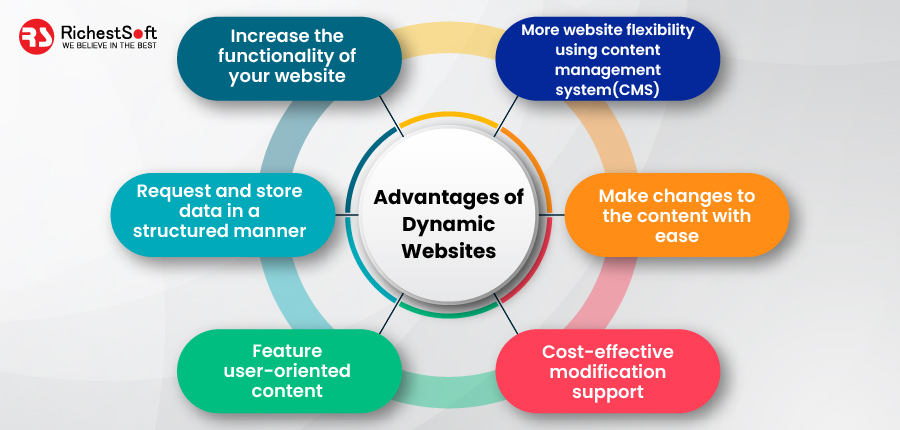 RS RichestSoft
WE BELIEVE IN THE BEST

Increase the functionality of your website

More website flexibility using content management system(CMS)

Request and store data in a structured manner

Advantages of Dynamic Websites

Make changes to the content with ease

Feature user-oriented content

Cost-effective modification support